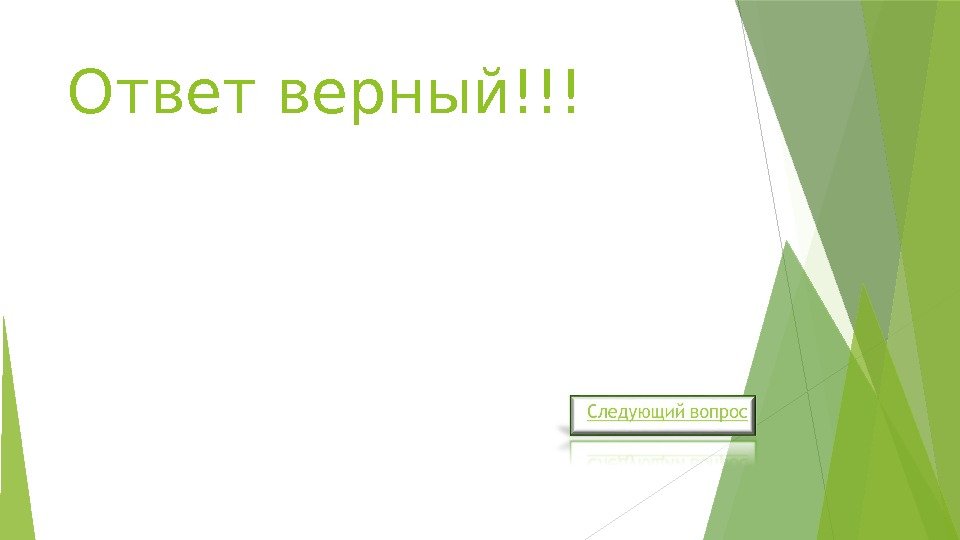 Ответ верный!!!

Следующий вопрос